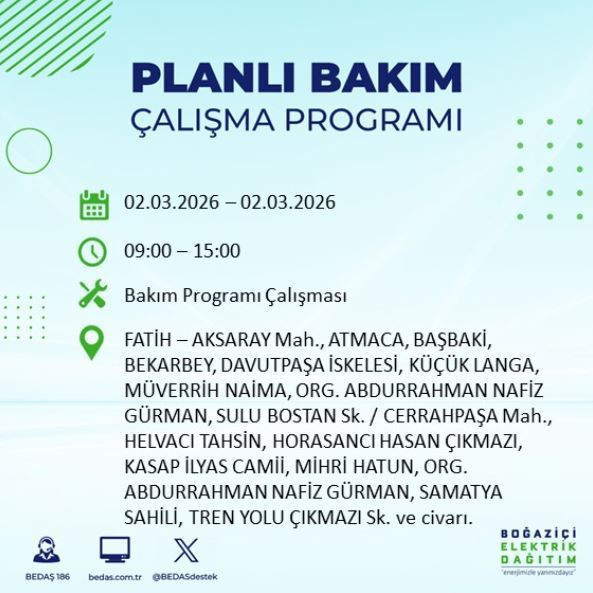 PLANLI BAKIM
ÇALIŞMA PROGRAMI

02.03.2026 – 02.03.2026

09:00 – 15:00

Bakım Programı Çalışması

FATİH – AKSARAY Mah., ATMACA, BAŞBAKİ, BEKARBEY, DAVUTPAŞA İSKELESİ, KÜÇÜK LANGA, MÜVERRİH NAİMA, ORG. ABDURRAHMAN NAFİZ GÜRMAN, SULU BOSTAN Sk. / CERRAHPAŞA Mah., HELVACI TAHSİN, HORASANCI HASAN ÇIKMAZI, KASAP İLYAS CAMİİ, MİHRİ HATUN, ORG. ABDURRAHMAN NAFİZ GÜRMAN, SAMATYA SAHİLİ, TREN YOLU ÇIKMAZI Sk. ve civarı.

BEDAŞ 186
bedas.com.tr
@BEDASdestek

BOĞAZİÇİ
ELEKTRİK
DAĞITIM
"enerjimizle yanınızdayız"